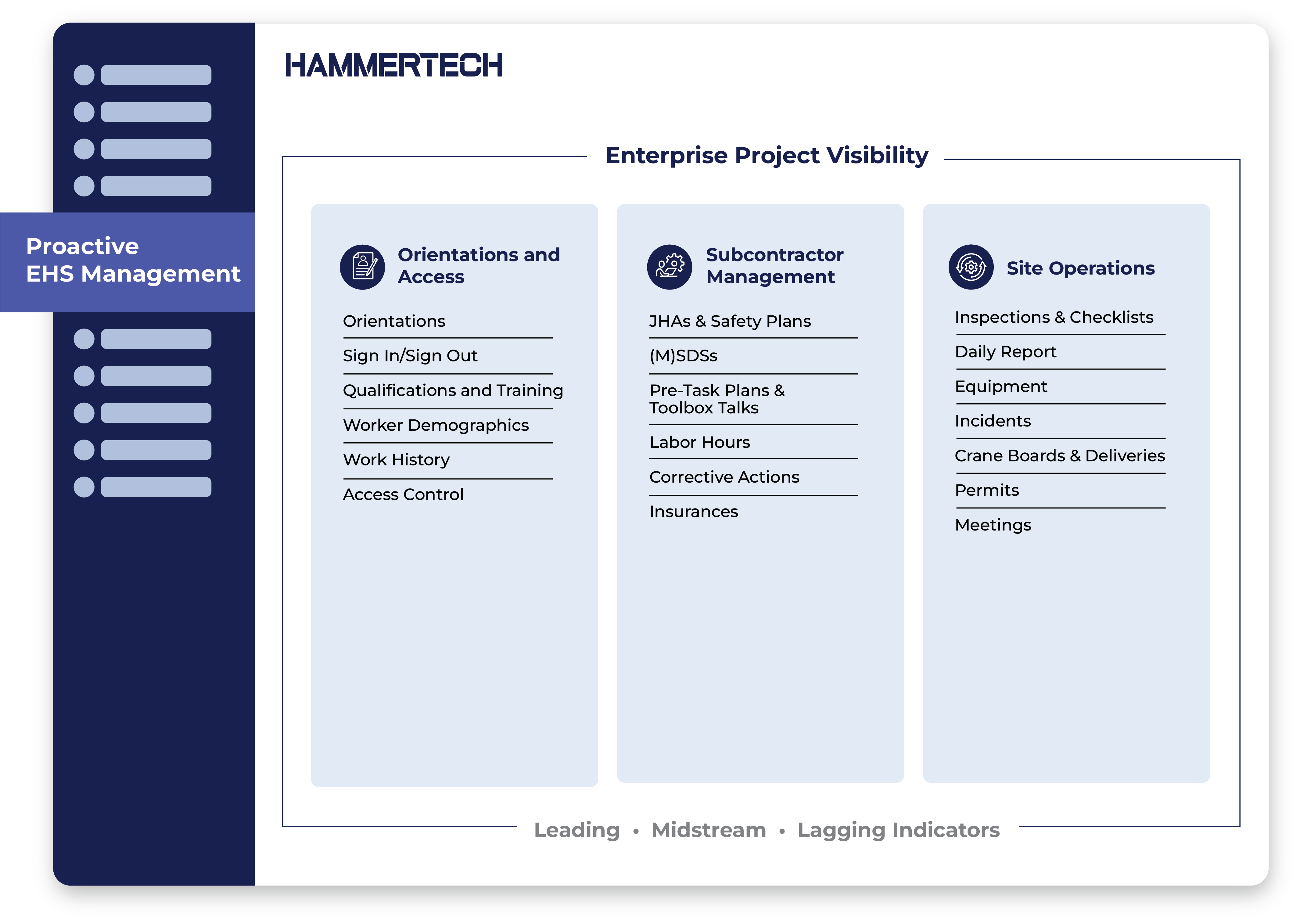 Proactive EHS Management

HAMMERTECH

Enterprise Project Visibility

Orientations and Access

Orientations

Sign In/Sign Out

Qualifications and Training

Worker Demographics

Work History

Access Control

Subcontractor Management

JHAs & Safety Plans

(M)SDSs

Pre-Task Plans & Toolbox Talks

Labor Hours

Corrective Actions

Insurances

Site Operations

Inspections & Checklists

Daily Report

Equipment

Incidents

Crane Boards & Deliveries

Permits

Meetings

Leading • Midstream • Lagging Indicators